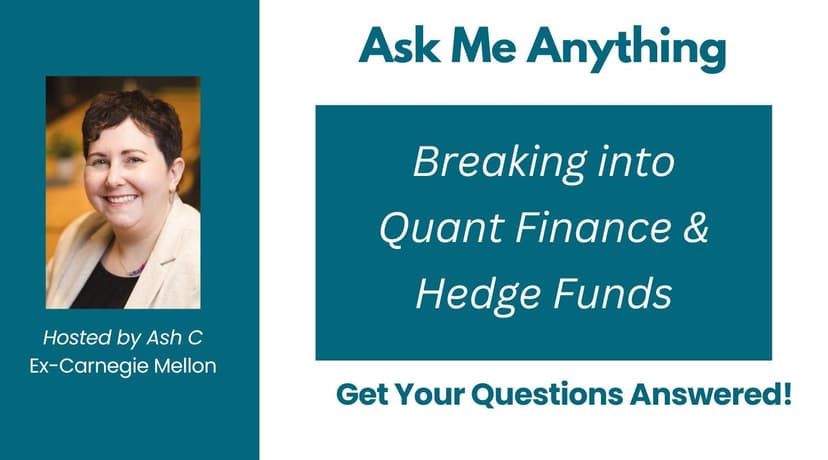 Hosted by Ash C
Ex-Carnegie Mellon

Ask Me Anything

Breaking into Quant Finance & Hedge Funds

Get Your Questions Answered!